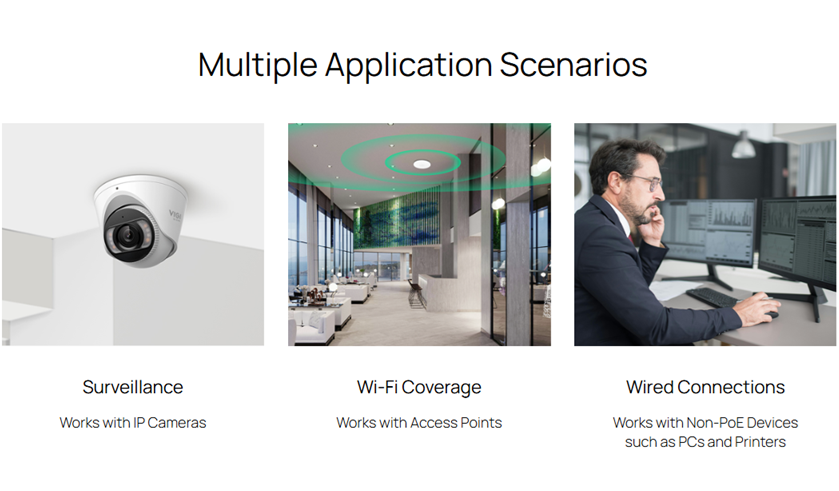 Multiple Application Scenarios

Surveillance

Works with IP Cameras

Wi-Fi Coverage

Works with Access Points

Wired Connections

Works with Non-PoE Devices such as PCs and Printers